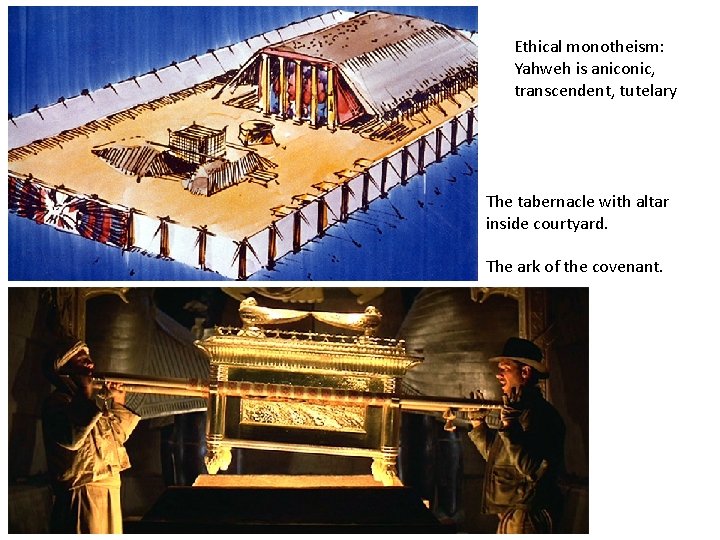 Ethical monotheism:
Yahweh is aniconic, transcendent, tutelary

The tabernacle with altar inside courtyard.

The ark of the covenant.